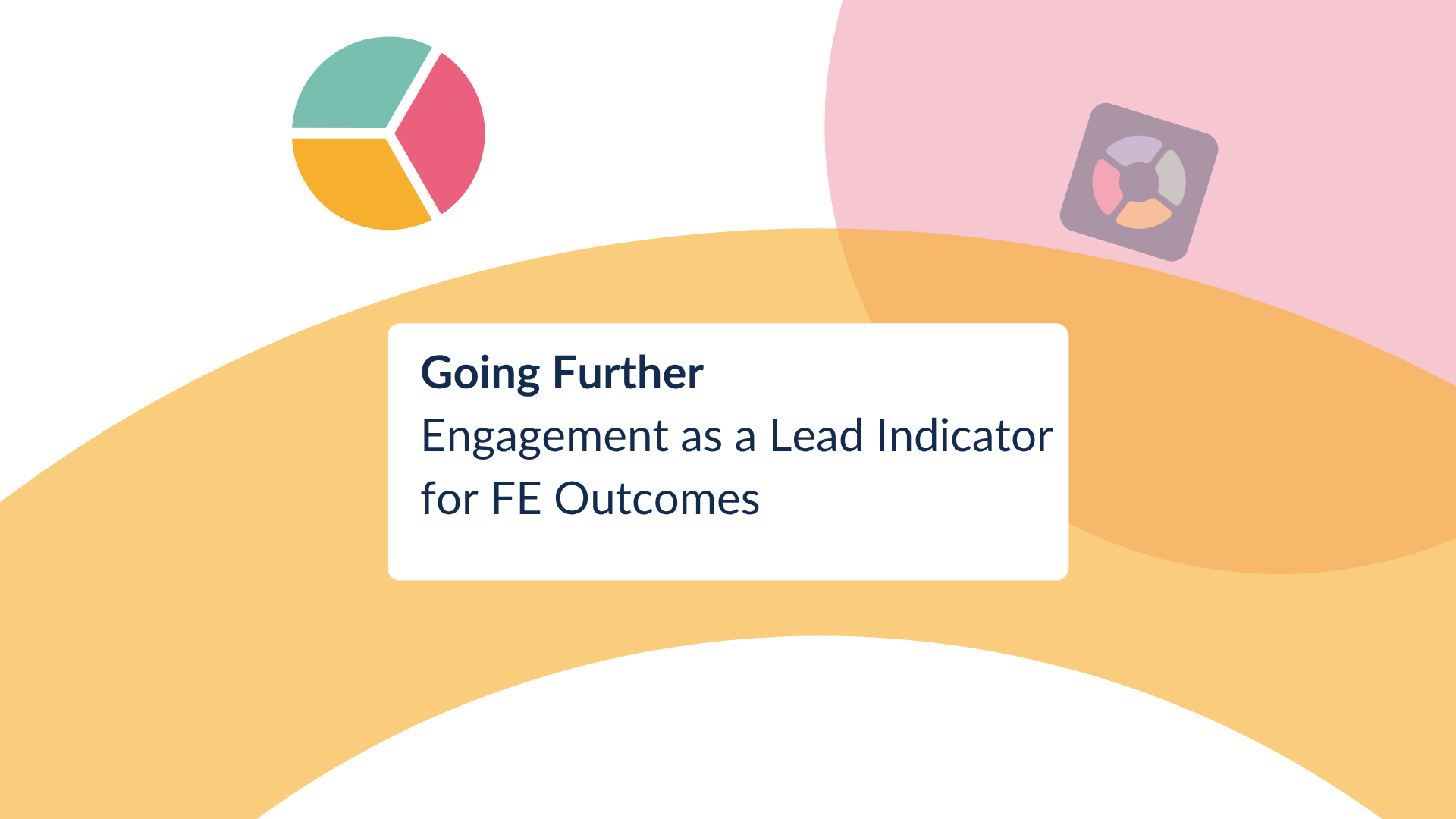 Going Further
Engagement as a Lead Indicator for FE Outcomes